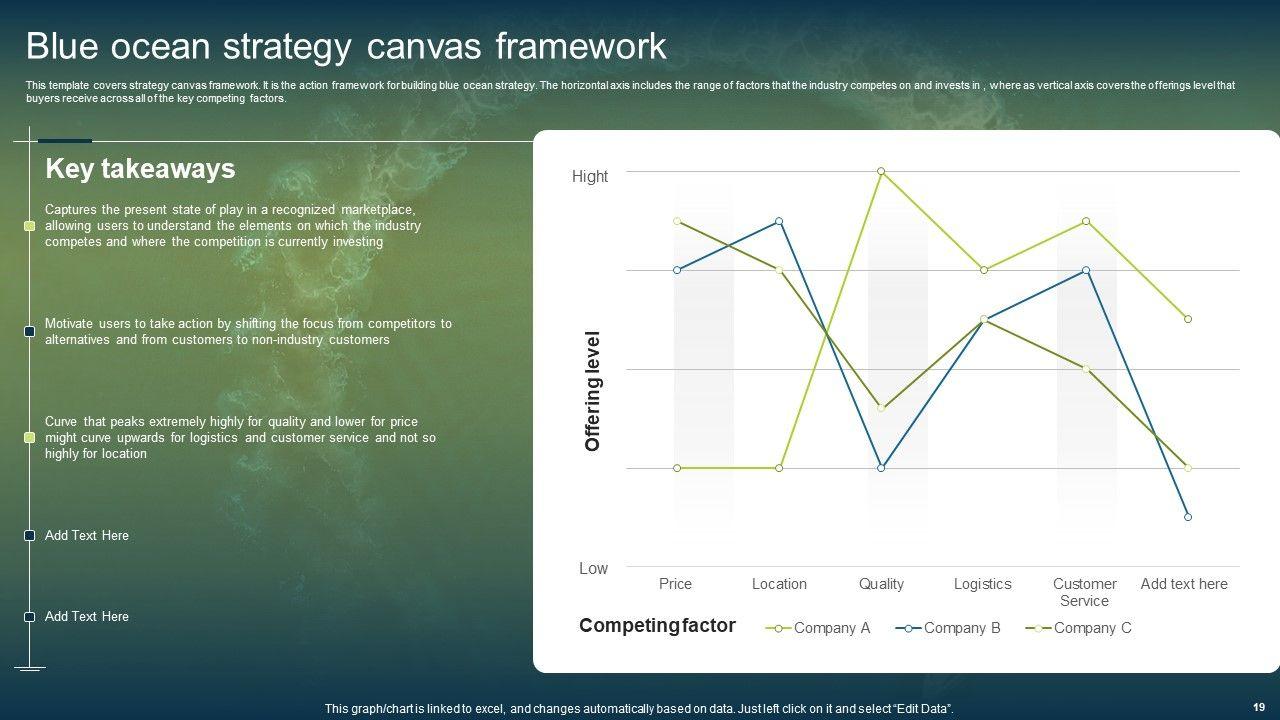 Blue ocean strategy canvas framework

This template covers strategy canvas framework. It is the action framework for building blue ocean strategy. The horizontal axis includes the range of factors that the industry competes on and invests in , where as vertical axis covers the offerings level that buyers receive across all of the key competing factors.

Key takeaways

Captures the present state of play in a recognized marketplace, allowing users to understand the elements on which the industry competes and where the competition is currently investing

Motivate users to take action by shifting the focus from competitors to alternatives and from customers to non-industry customers

Curve that peaks extremely highly for quality and lower for price might curve upwards for logistics and customer service and not so highly for location

Add Text Here

Add Text Here

Hight

Offering level

Low

Price Location Quality Logistics Customer Service Add text here

Competing factor

Company A Company B Company C

This graph/chart is linked to excel, and changes automatically based on data. Just left click on it and select "Edit Data".

19